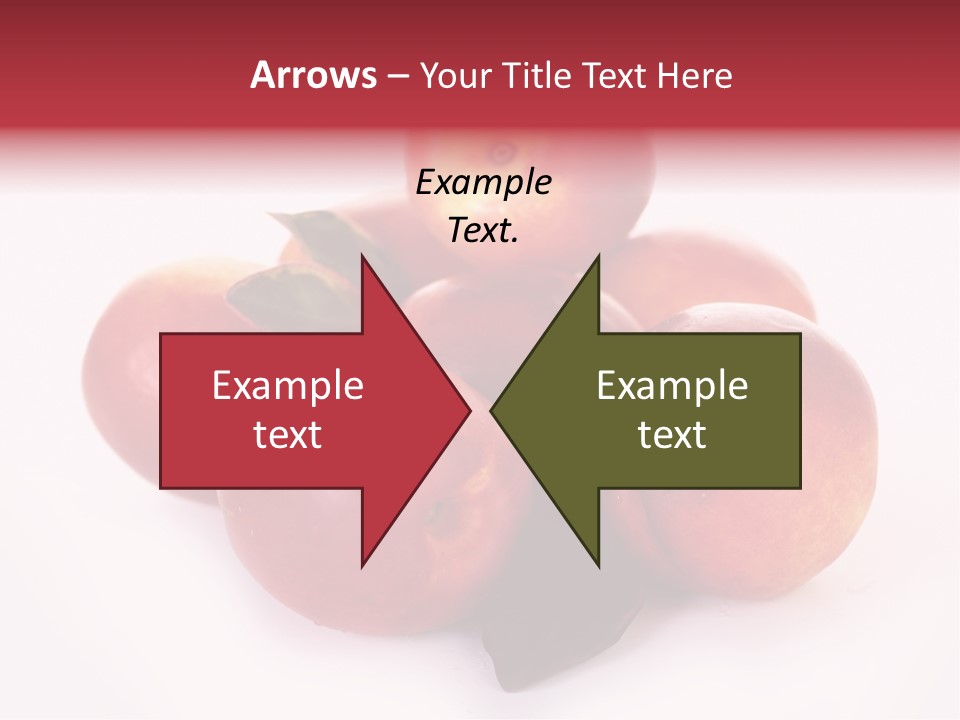 Arrows – Your Title Text Here

Example Text.

Example text

Example text